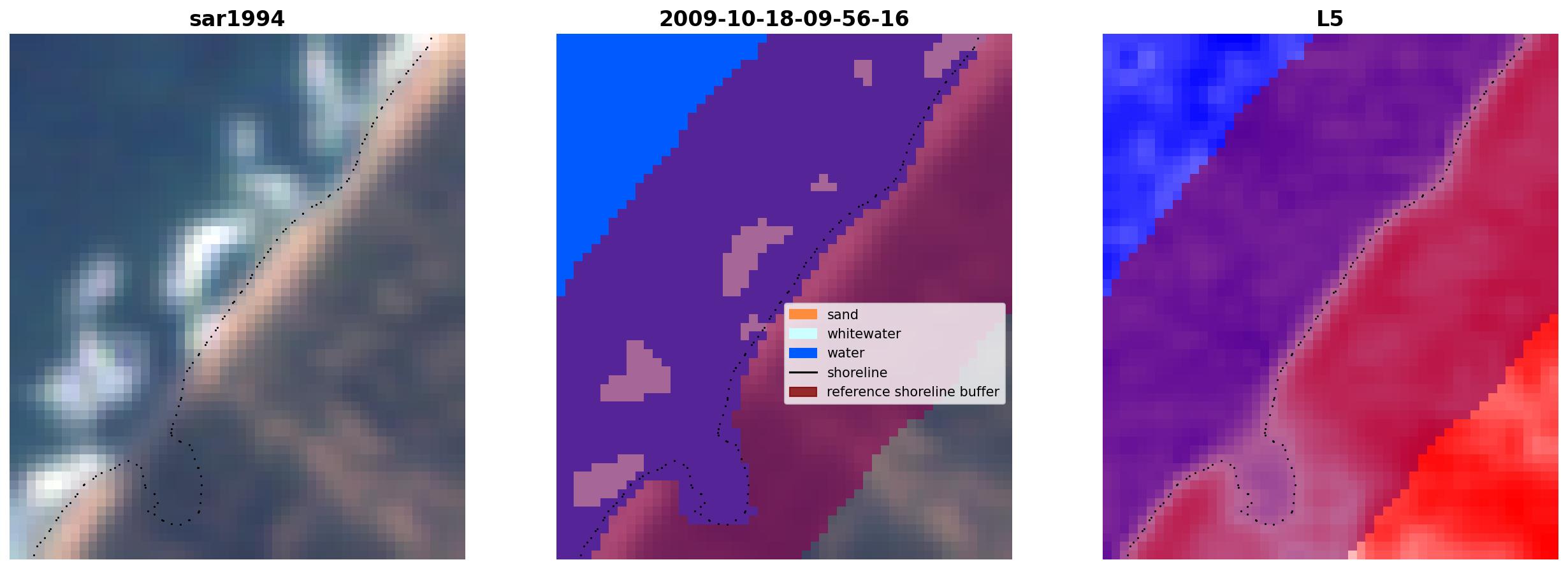 sar1994

2009-10-18-09-56-16

sand
whitewater
water
shoreline
reference shoreline buffer

L5